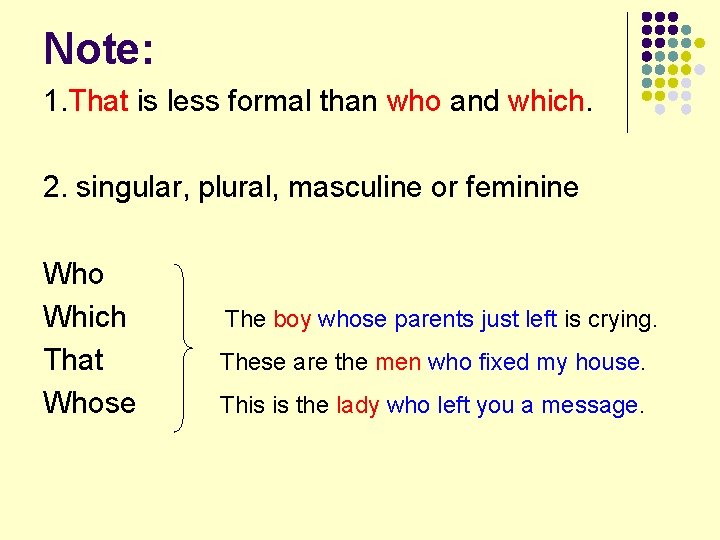 Note:

1.That is less formal than who and which.

2. singular, plural, masculine or feminine

Who
Which
That
Whose

The boy whose parents just left is crying.
These are the men who fixed my house.
This is the lady who left you a message.